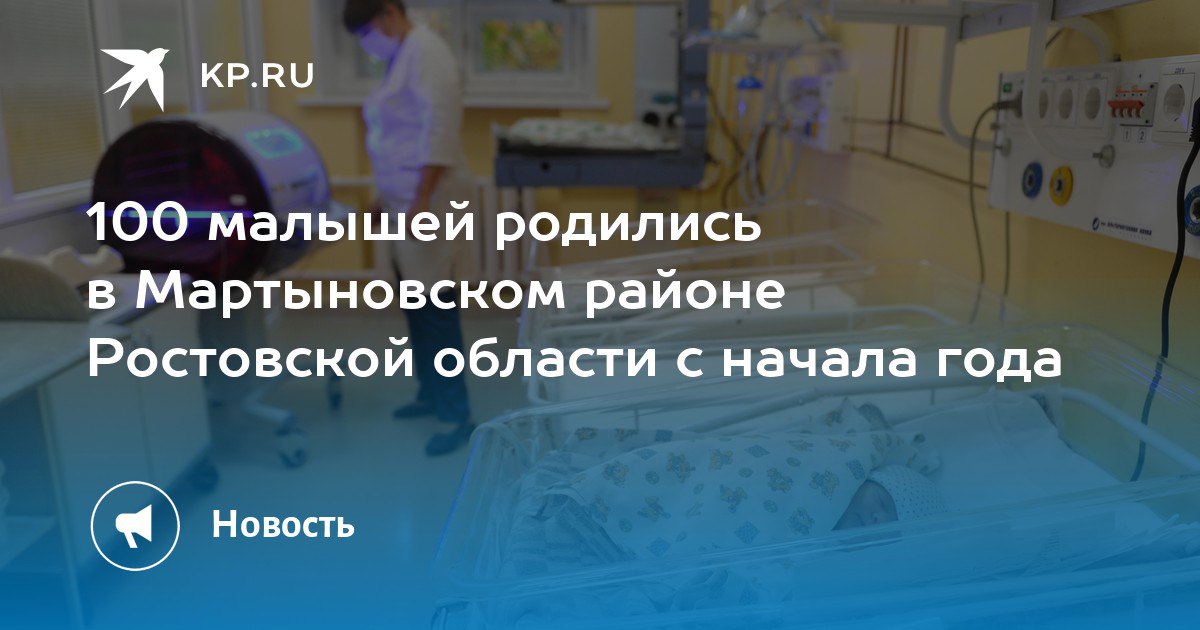 KP.RU

100 малышей родились в Мартыновском районе Ростовской области с начала года

Новость